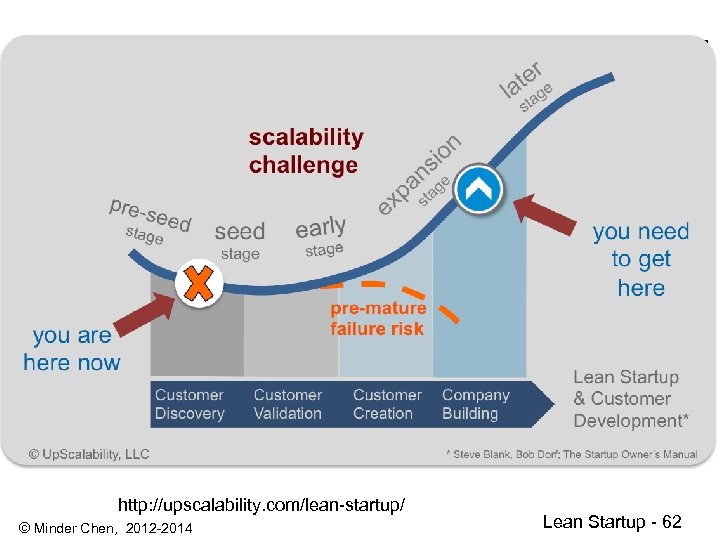 scalability challenge

pre-seed stage

seed stage

early stage

expansion stage

later stage

you need to get here

you are here now

pre-mature failure risk

Customer Discovery

Customer Validation

Customer Creation

Company Building

Lean Startup & Customer Development*

© UpScalability, LLC

* Steve Blank, Bob Dorf; The Startup Owner's Manual

http://upscalability.com/lean-startup/

© Minder Chen, 2012-2014

Lean Startup - 62